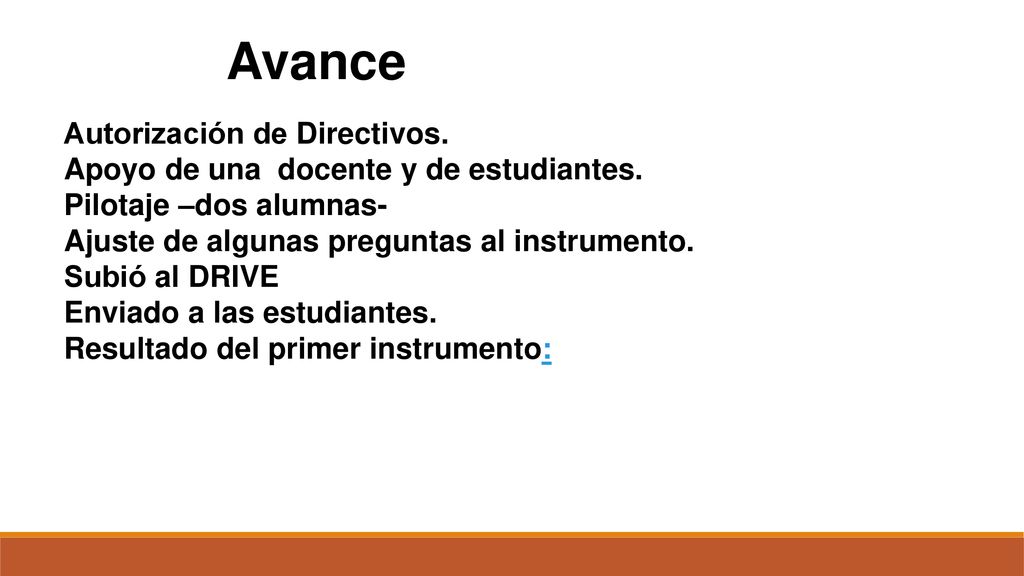 Avance

Autorización de Directivos.
Apoyo de una docente y de estudiantes.
Pilotaje –dos alumnas-
Ajuste de algunas preguntas al instrumento.
Subió al DRIVE
Enviado a las estudiantes.
Resultado del primer instrumento: